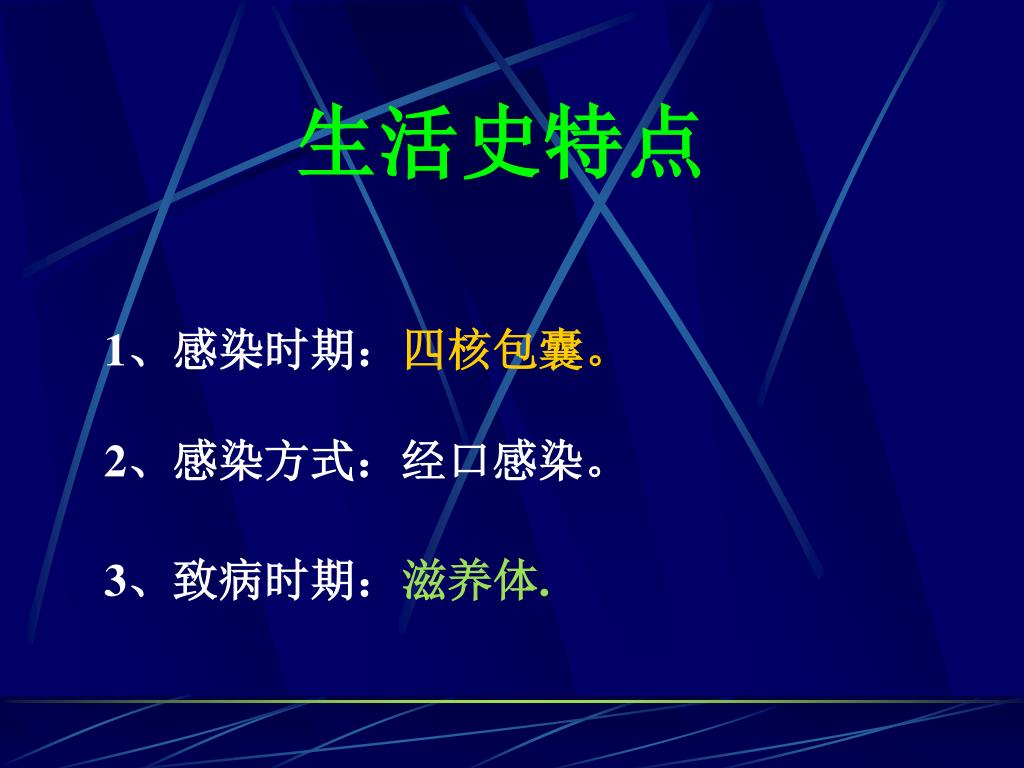 生活史特点

1、感染时期：四核包囊。

2、感染方式：经口感染。

3、致病时期：滋养体.